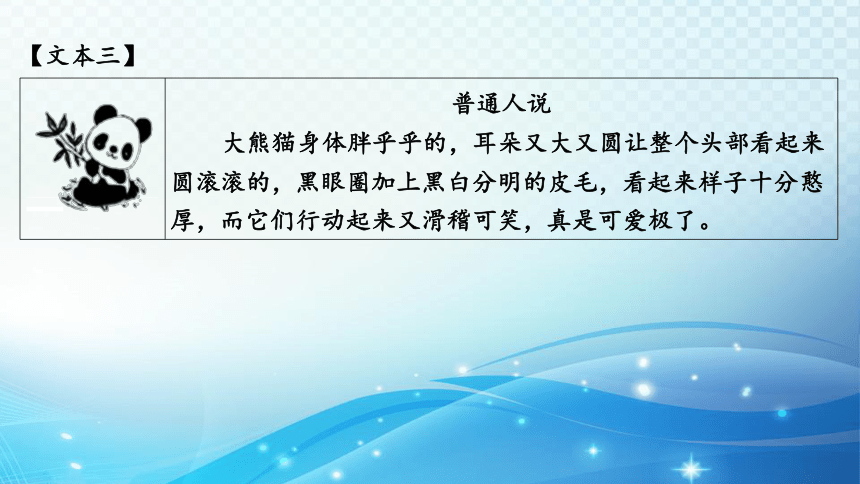 【文本三】

普通人说

大熊猫身体胖乎乎的，耳朵又大又圆让整个头部看起来圆滚滚的，黑眼圈加上黑白分明的皮毛，看起来样子十分憨厚，而它们行动起来又滑稽可笑，真是可爱极了。